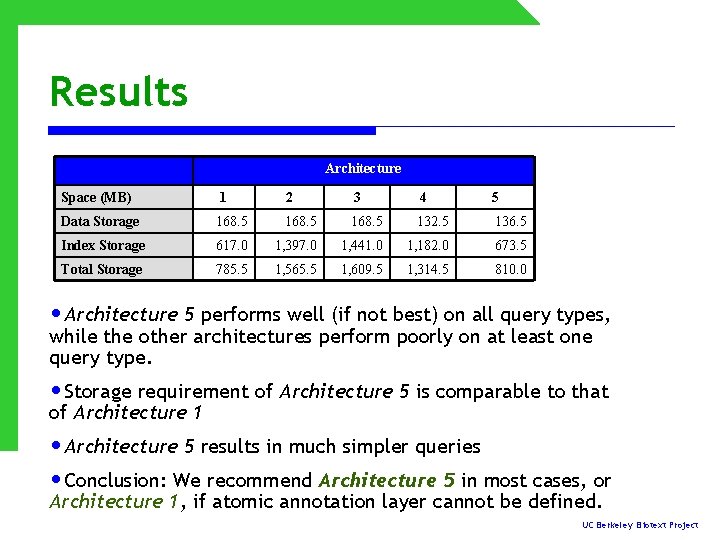 Results

| | Architecture | | | | |
|---|---|---|---|---|---|
| Space (MB) | 1 | 2 | 3 | 4 | 5 |
| Data Storage | 168.5 | 168.5 | 168.5 | 132.5 | 136.5 |
| Index Storage | 617.0 | 1,397.0 | 1,441.0 | 1,182.0 | 673.5 |
| Total Storage | 785.5 | 1,565.5 | 1,609.5 | 1,314.5 | 810.0 |

• Architecture 5 performs well (if not best) on all query types, while the other architectures perform poorly on at least one query type.

• Storage requirement of Architecture 5 is comparable to that of Architecture 1

• Architecture 5 results in much simpler queries

• Conclusion: We recommend Architecture 5 in most cases, or Architecture 1, if atomic annotation layer cannot be defined.

UC Berkeley Biotext Project